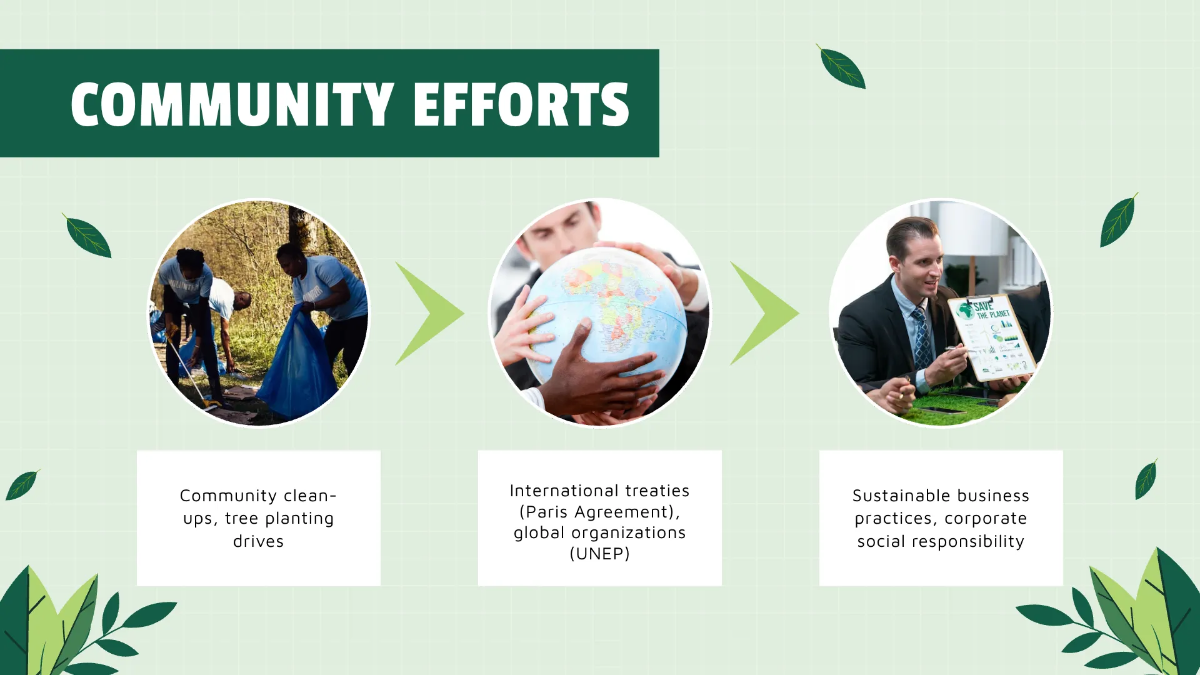 COMMUNITY EFFORTS

SAVE THE PLANET

Community clean-ups, tree planting drives

International treaties (Paris Agreement), global organizations (UNEP)

Sustainable business practices, corporate social responsibility